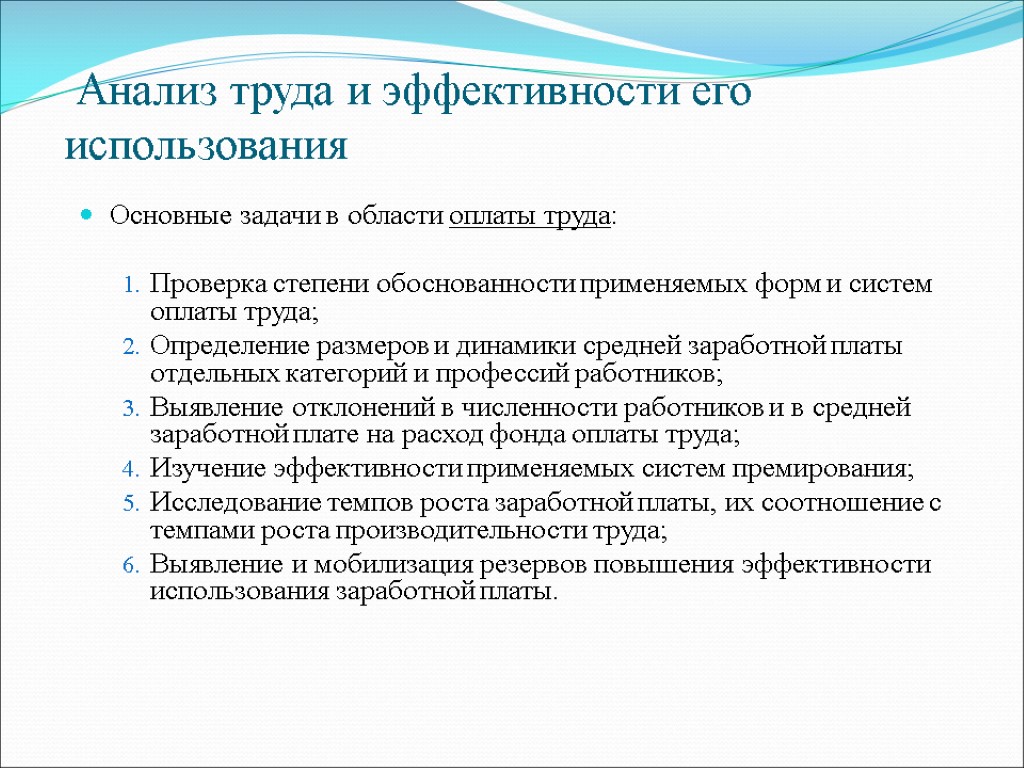 Анализ труда и эффективности его использования

Основные задачи в области оплаты труда:

1. Проверка степени обоснованности применяемых форм и систем оплаты труда;
2. Определение размеров и динамики средней заработной платы отдельных категорий и профессий работников;
3. Выявление отклонений в численности работников и в средней заработной плате на расход фонда оплаты труда;
4. Изучение эффективности применяемых систем премирования;
5. Исследование темпов роста заработной платы, их соотношение с темпами роста производительности труда;
6. Выявление и мобилизация резервов повышения эффективности использования заработной платы.